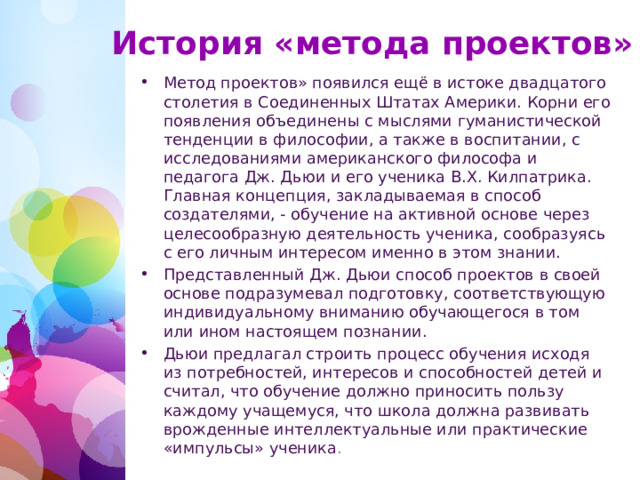 История «метода проектов»

• Метод проектов» появился ещё в истоке двадцатого столетия в Соединенных Штатах Америки. Корни его появления объединены с мыслями гуманистической тенденции в философии, а также в воспитании, с исследованиями американского философа и педагога Дж. Дьюи и его ученика В.Х. Килпатрика. Главная концепция, закладываемая в способ создателями, - обучение на активной основе через целесообразную деятельность ученика, сообразуясь с его личным интересом именно в этом знании.

• Представленный Дж. Дьюи способ проектов в своей основе подразумевал подготовку, соответствующую индивидуальному вниманию обучающегося в том или ином настоящем познании.

• Дьюи предлагал строить процесс обучения исходя из потребностей, интересов и способностей детей и считал, что обучение должно приносить пользу каждому учащемуся, что школа должна развивать врожденные интеллектуальные или практические «импульсы» ученика.